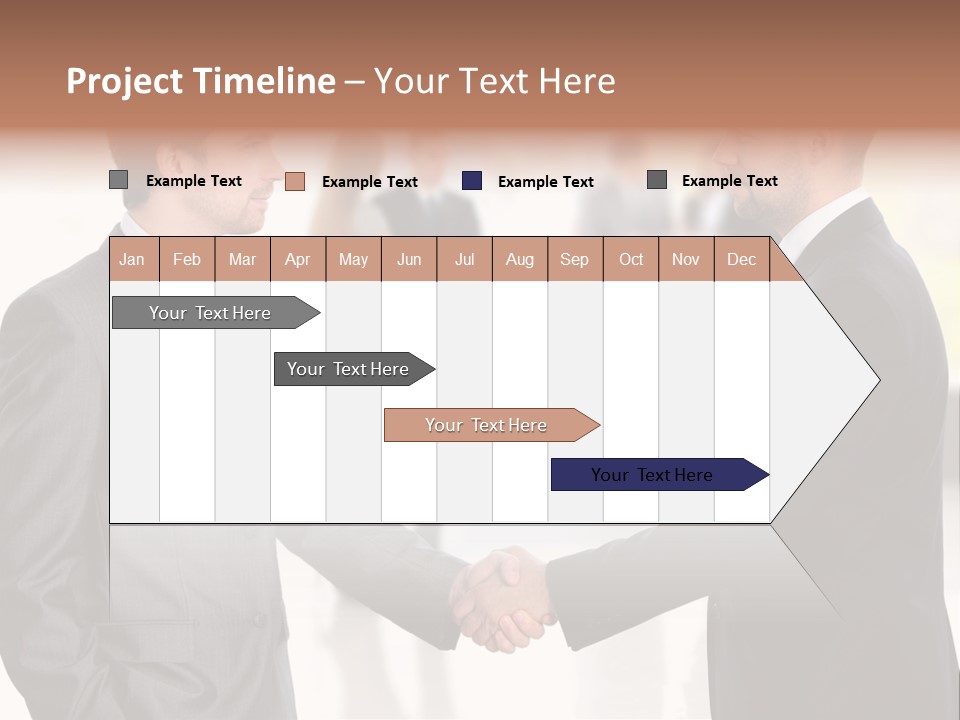 Project Timeline – Your Text Here

Example Text Example Text Example Text Example Text

| Jan | Feb | Mar | Apr | May | Jun | Jul | Aug | Sep | Oct | Nov | Dec |
|---|---|---|---|---|---|---|---|---|---|---|---|

Your Text Here

Your Text Here

Your Text Here

Your Text Here